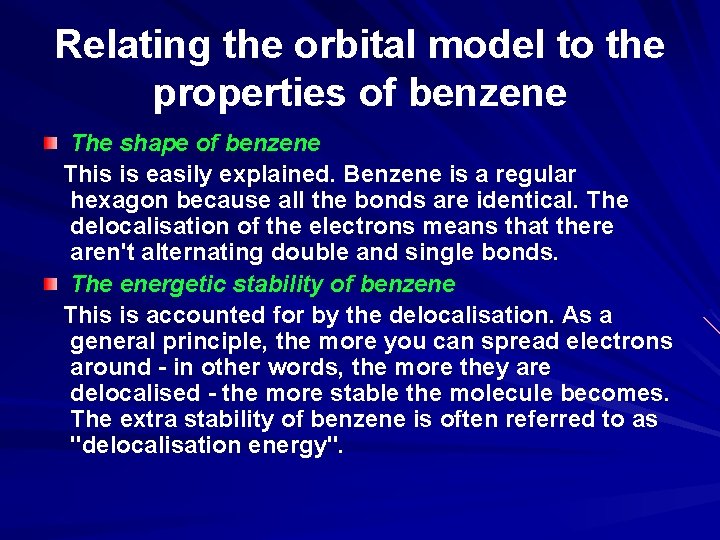 Relating the orbital model to the properties of benzene

The shape of benzene

This is easily explained. Benzene is a regular hexagon because all the bonds are identical. The delocalisation of the electrons means that there aren't alternating double and single bonds.

The energetic stability of benzene

This is accounted for by the delocalisation. As a general principle, the more you can spread electrons around - in other words, the more they are delocalised - the more stable the molecule becomes. The extra stability of benzene is often referred to as "delocalisation energy".